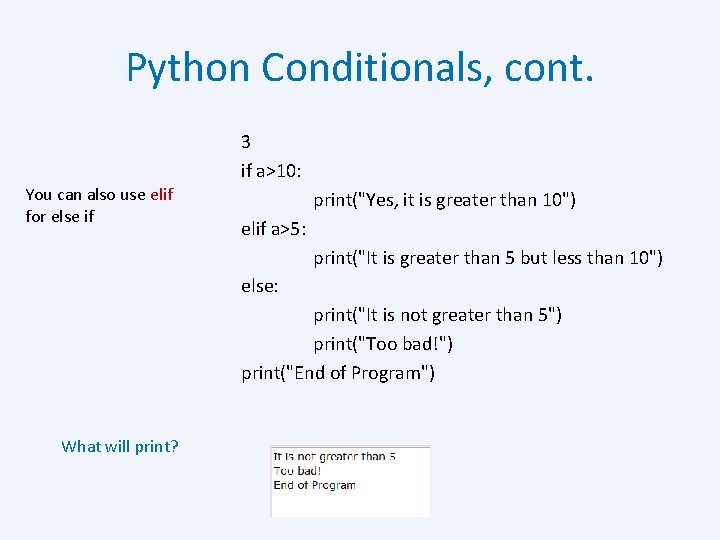 Python Conditionals, cont.

You can also use elif for else if

3
if a>10:
print("Yes, it is greater than 10")
elif a>5:
print("It is greater than 5 but less than 10")
else:
print("It is not greater than 5")
print("Too bad!")
print("End of Program")

What will print?

It is not greater than 5
Too bad!
End of Program